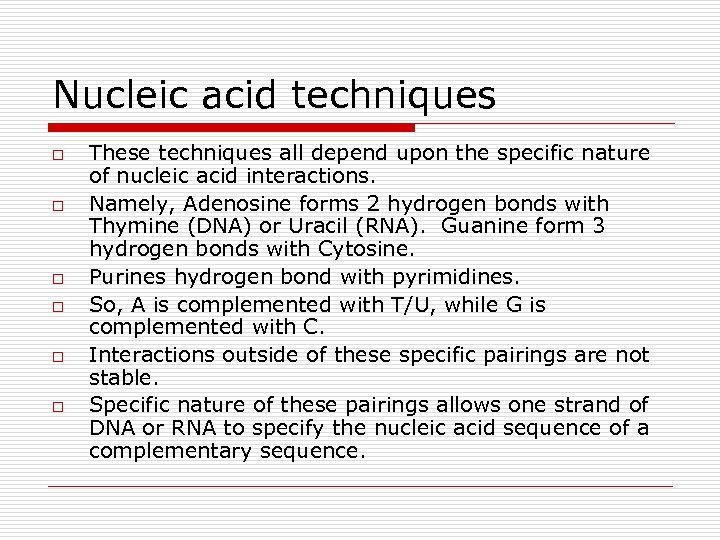 Nucleic acid techniques

□ These techniques all depend upon the specific nature of nucleic acid interactions.

□ Namely, Adenosine forms 2 hydrogen bonds with Thymine (DNA) or Uracil (RNA). Guanine form 3 hydrogen bonds with Cytosine.

□ Purines hydrogen bond with pyrimidines.

□ So, A is complemented with T/U, while G is complemented with C.

□ Interactions outside of these specific pairings are not stable.

□ Specific nature of these pairings allows one strand of DNA or RNA to specify the nucleic acid sequence of a complementary sequence.